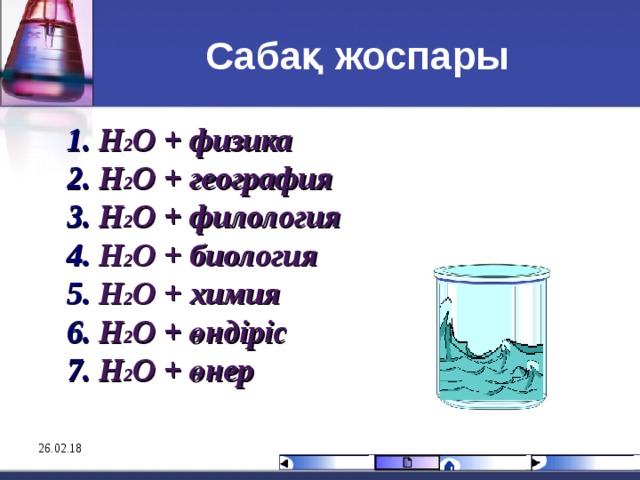 Сабақ жоспары

1. $H_2O$ + физика
2. $H_2O$ + география
3. $H_2O$ + филология
4. $H_2O$ + биология
5. $H_2O$ + химия
6. $H_2O$ + өндіріс
7. $H_2O$ + өнер

26.02.18